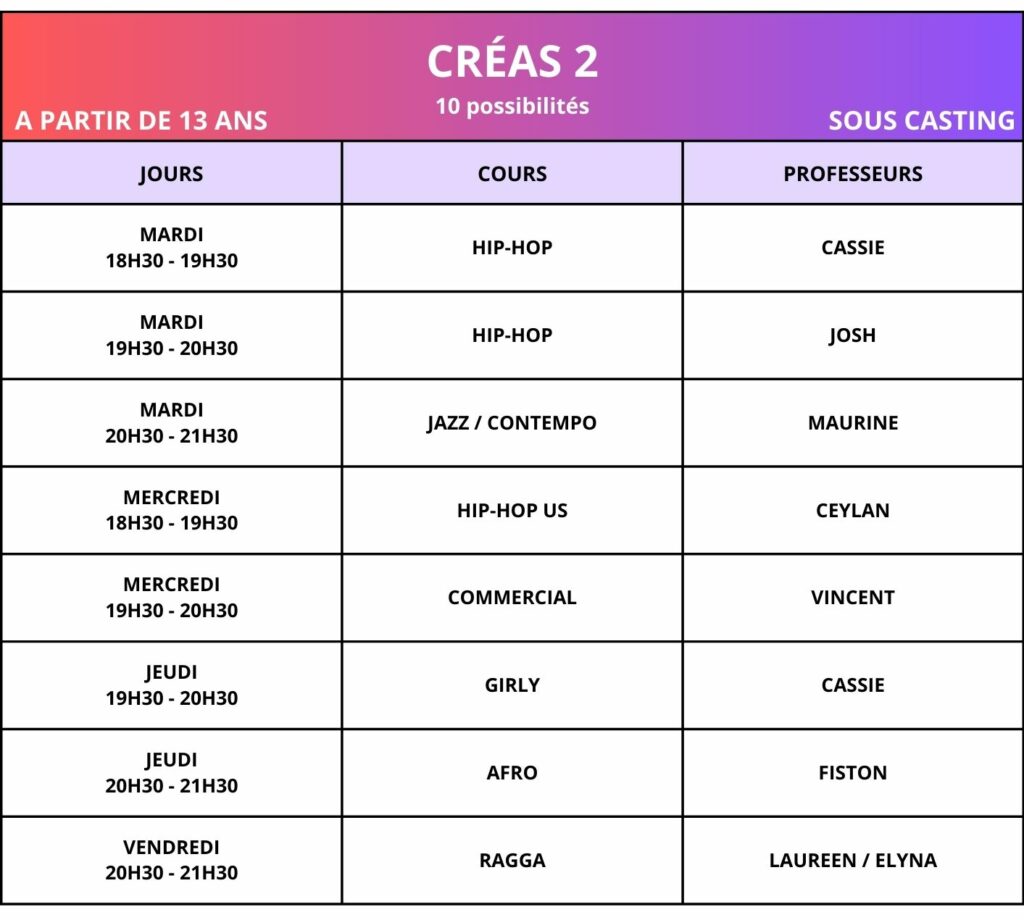 CRÉAS 2
10 possibilités
A PARTIR DE 13 ANS
SOUS CASTING

| JOURS | COURS | PROFESSEURS |
|---|---|---|
| MARDI 18H30 - 19H30 | HIP-HOP | CASSIE |
| MARDI 19H30 - 20H30 | HIP-HOP | JOSH |
| MARDI 20H30 - 21H30 | JAZZ / CONTEMPO | MAURINE |
| MERCREDI 18H30 - 19H30 | HIP-HOP US | CEYLAN |
| MERCREDI 19H30 - 20H30 | COMMERCIAL | VINCENT |
| JEUDI 19H30 - 20H30 | GIRLY | CASSIE |
| JEUDI 20H30 - 21H30 | AFRO | FISTON |
| VENDREDI 20H30 - 21H30 | RAGGA | LAUREEN / ELYNA |